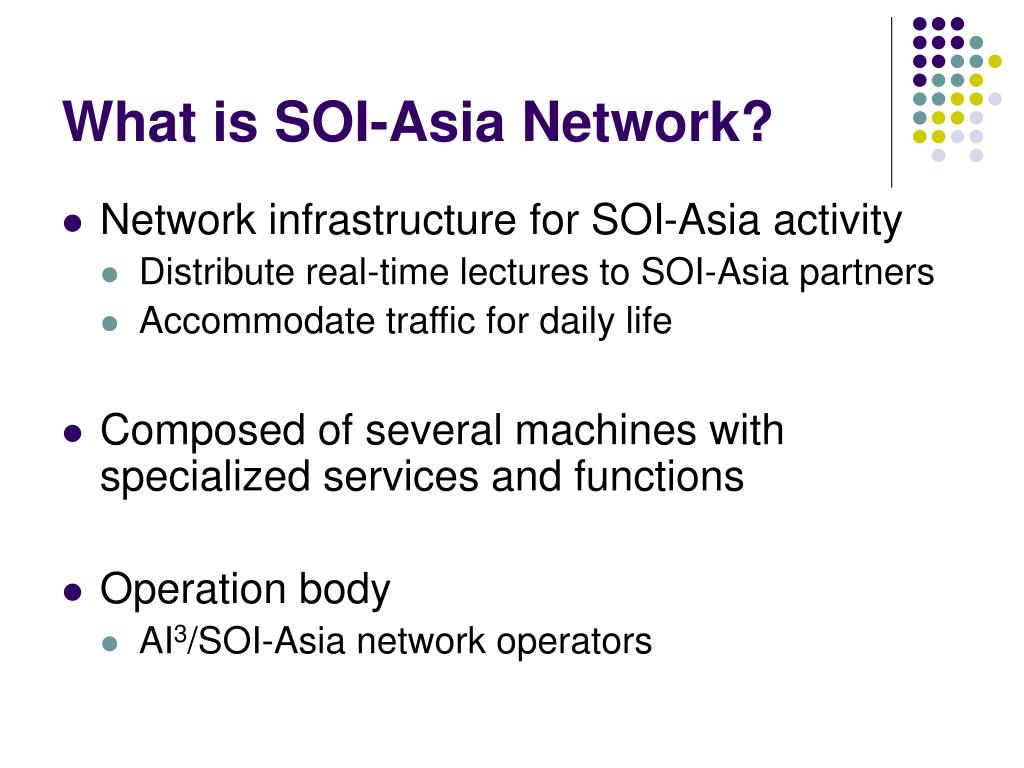 What is SOI-Asia Network?

- Network infrastructure for SOI-Asia activity
  - Distribute real-time lectures to SOI-Asia partners
  - Accommodate traffic for daily life

- Composed of several machines with specialized services and functions

- Operation body
  - AI$^3$/SOI-Asia network operators